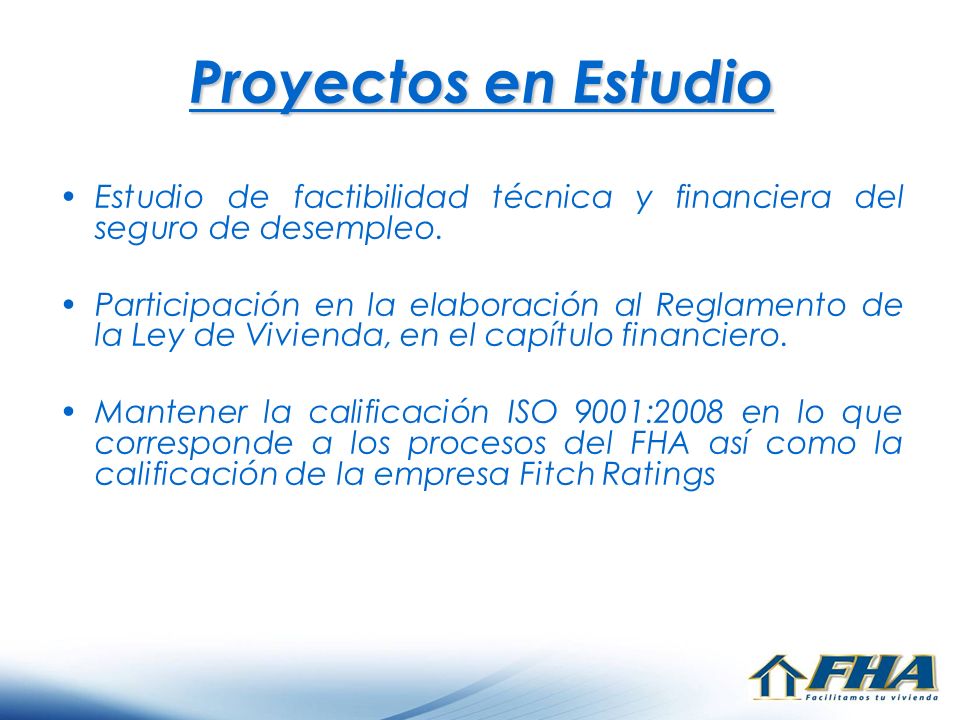 Proyectos en Estudio

• Estudio de factibilidad técnica y financiera del seguro de desempleo.

• Participación en la elaboración al Reglamento de la Ley de Vivienda, en el capítulo financiero.

• Mantener la calificación ISO 9001:2008 en lo que corresponde a los procesos del FHA así como la calificación de la empresa Fitch Ratings

FHA
Facilitamos tu vivienda